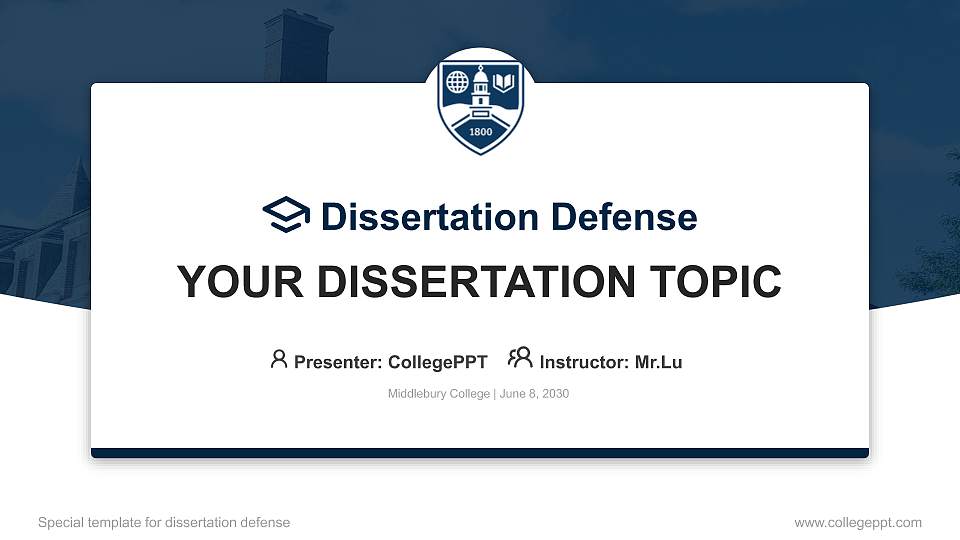 1800

Dissertation Defense

YOUR DISSERTATION TOPIC

Presenter: CollegePPT Instructor: Mr.Lu

Middlebury College | June 8, 2030

Special template for dissertation defense

www.collegeppt.com